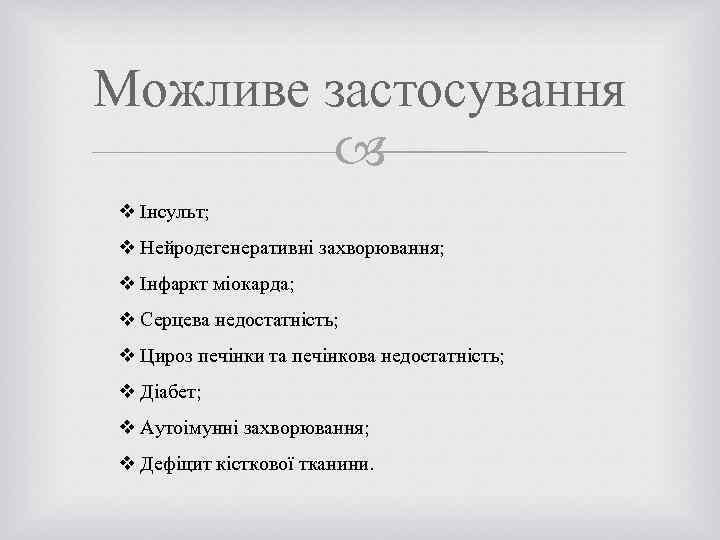 Можливе застосування

❖ Інсульт;

❖ Нейродегенеративні захворювання;

❖ Інфаркт міокарда;

❖ Серцева недостатність;

❖ Цироз печінки та печінкова недостатність;

❖ Діабет;

❖ Аутоімунні захворювання;

❖ Дефіцит кісткової тканини.